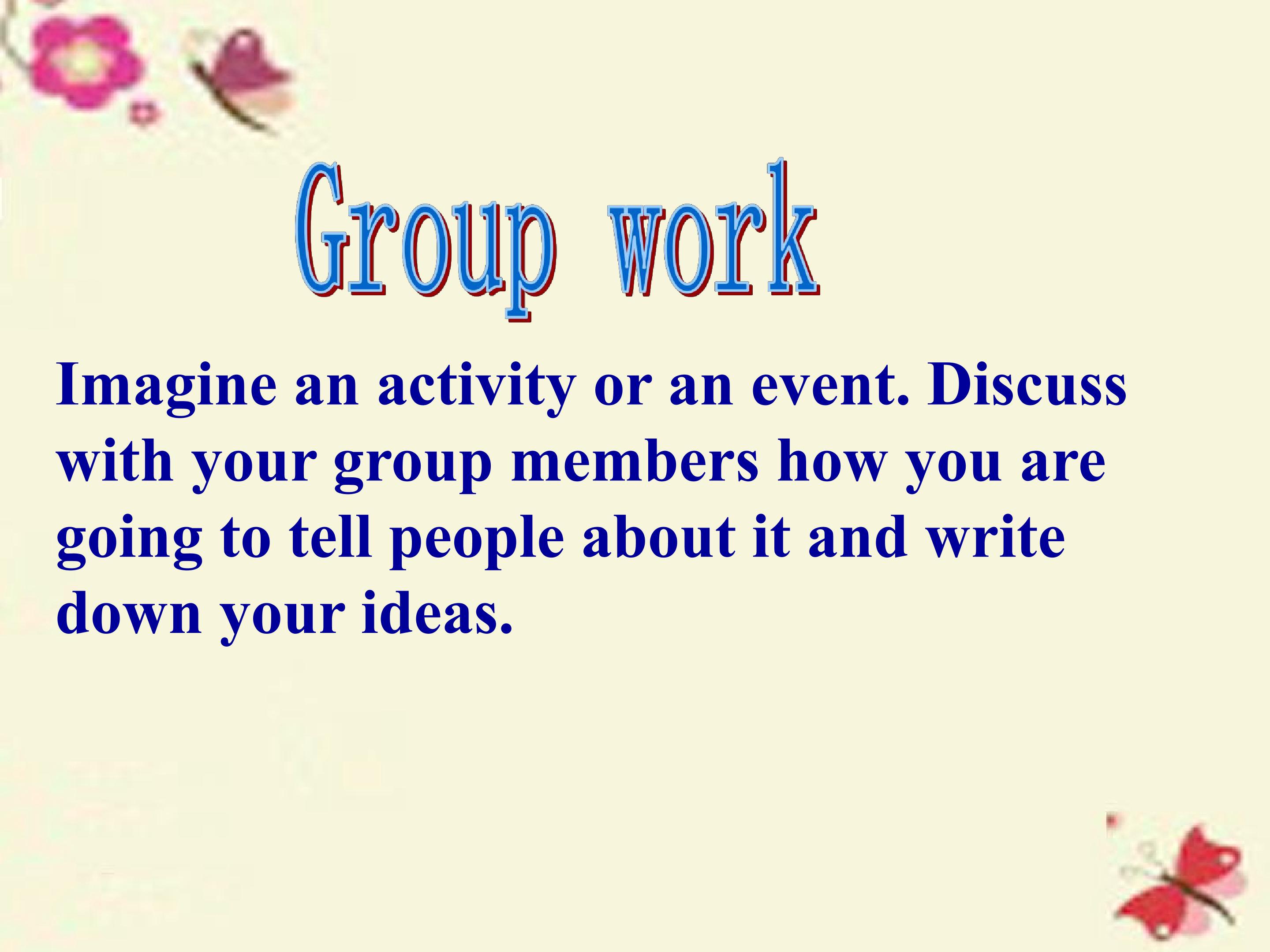 Group work

Imagine an activity or an event. Discuss with your group members how you are going to tell people about it and write down your ideas.